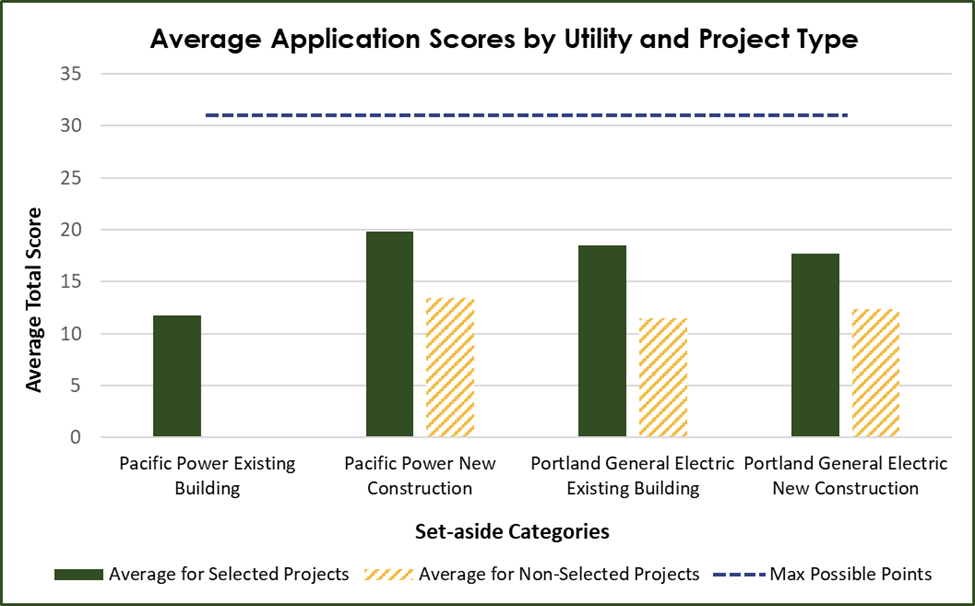 Average Application Scores by Utility and Project Type

Average Total Score

35
30
25
20
15
10
5
0

Pacific Power Existing Building
Pacific Power New Construction
Portland General Electric Existing Building
Portland General Electric New Construction

Set-aside Categories

Average for Selected Projects
Average for Non-Selected Projects
Max Possible Points